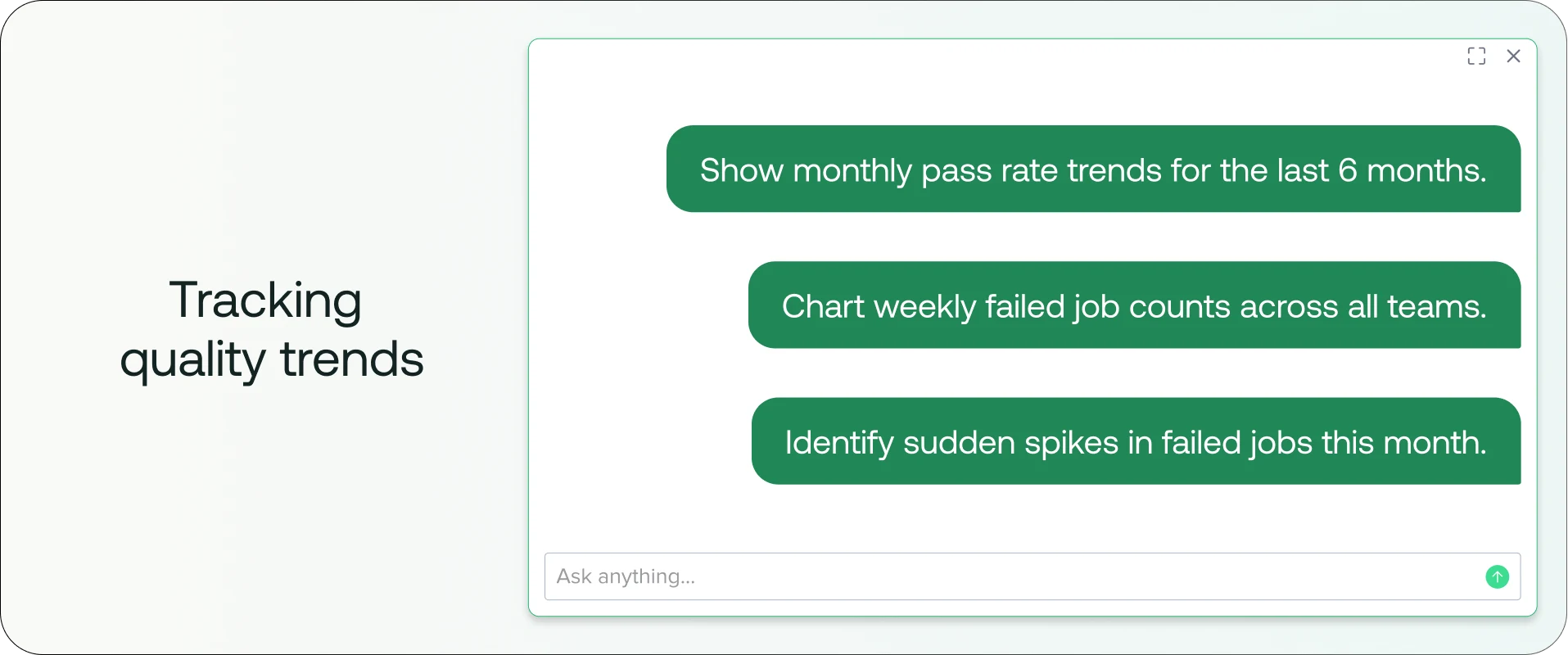 Tracking quality trends

Show monthly pass rate trends for the last 6 months.

Chart weekly failed job counts across all teams.

Identify sudden spikes in failed jobs this month.

Ask anything...